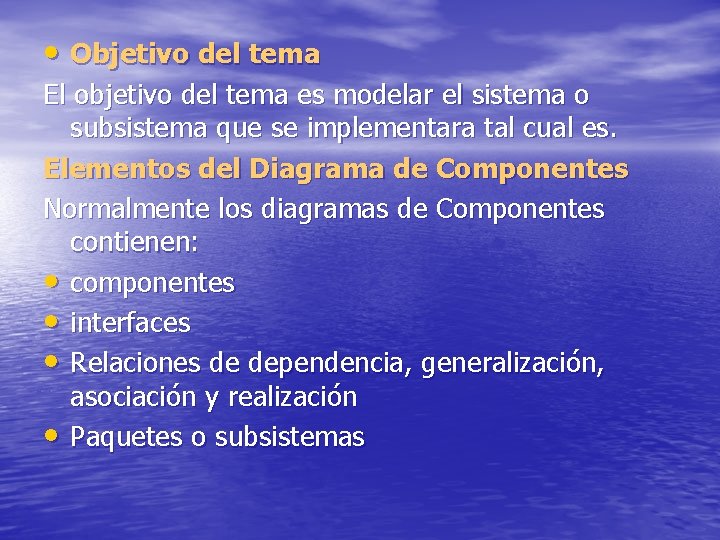 • Objetivo del tema

El objetivo del tema es modelar el sistema o subsistema que se implementara tal cual es.

Elementos del Diagrama de Componentes

Normalmente los diagramas de Componentes contienen:

• componentes
• interfaces
• Relaciones de dependencia, generalización, asociación y realización
• Paquetes o subsistemas